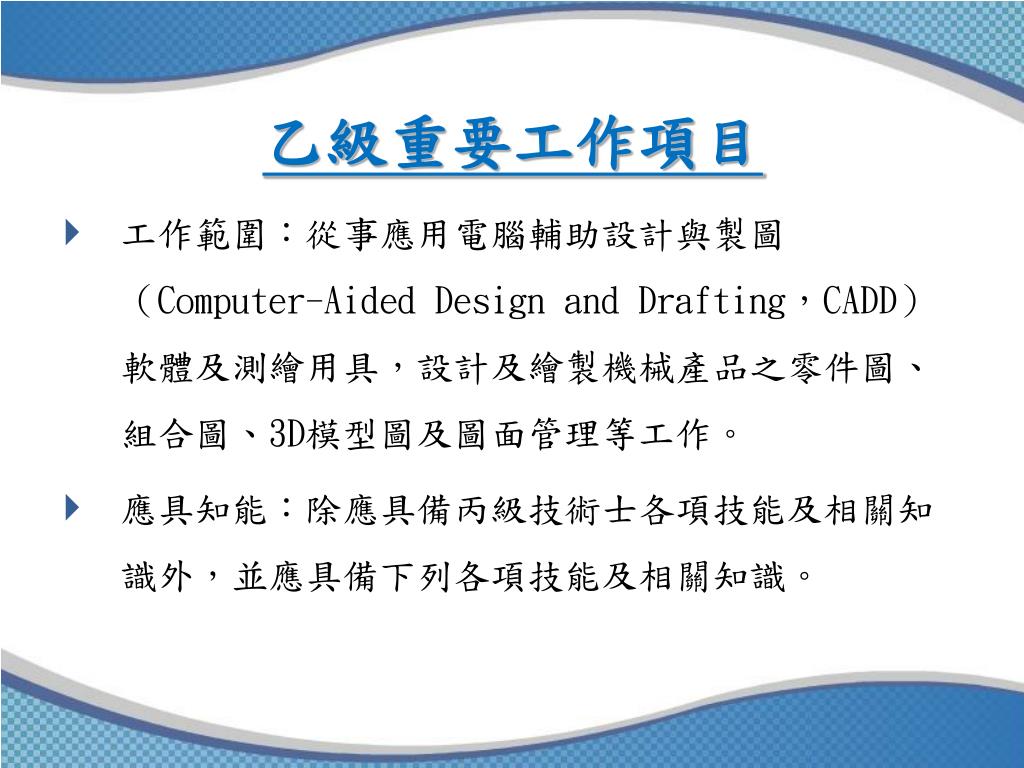 乙級重要工作項目

工作範圍：從事應用電腦輔助設計與製圖（Computer-Aided Design and Drafting，CADD）軟體及測繪用具，設計及繪製機械產品之零件圖、組合圖、3D模型圖及圖面管理等工作。

應具知能：除應具備丙級技術士各項技能及相關知識外，並應具備下列各項技能及相關知識。